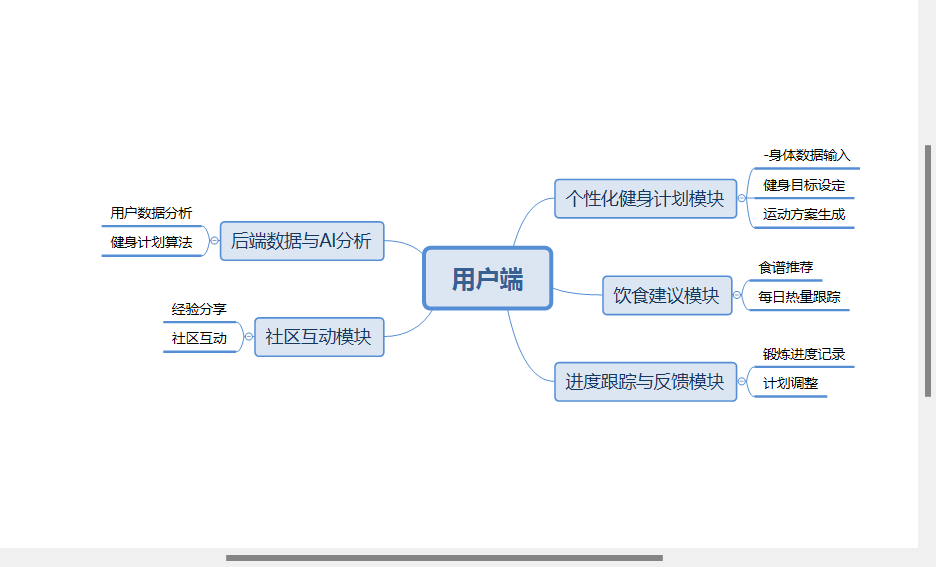 用户端

个性化健身计划模块
-身体数据输入
健身目标设定
运动方案生成

饮食建议模块
食谱推荐
每日热量跟踪

进度跟踪与反馈模块
锻炼进度记录
计划调整

后端数据与AI分析
用户数据分析
健身计划算法

社区互动模块
经验分享
社区互动